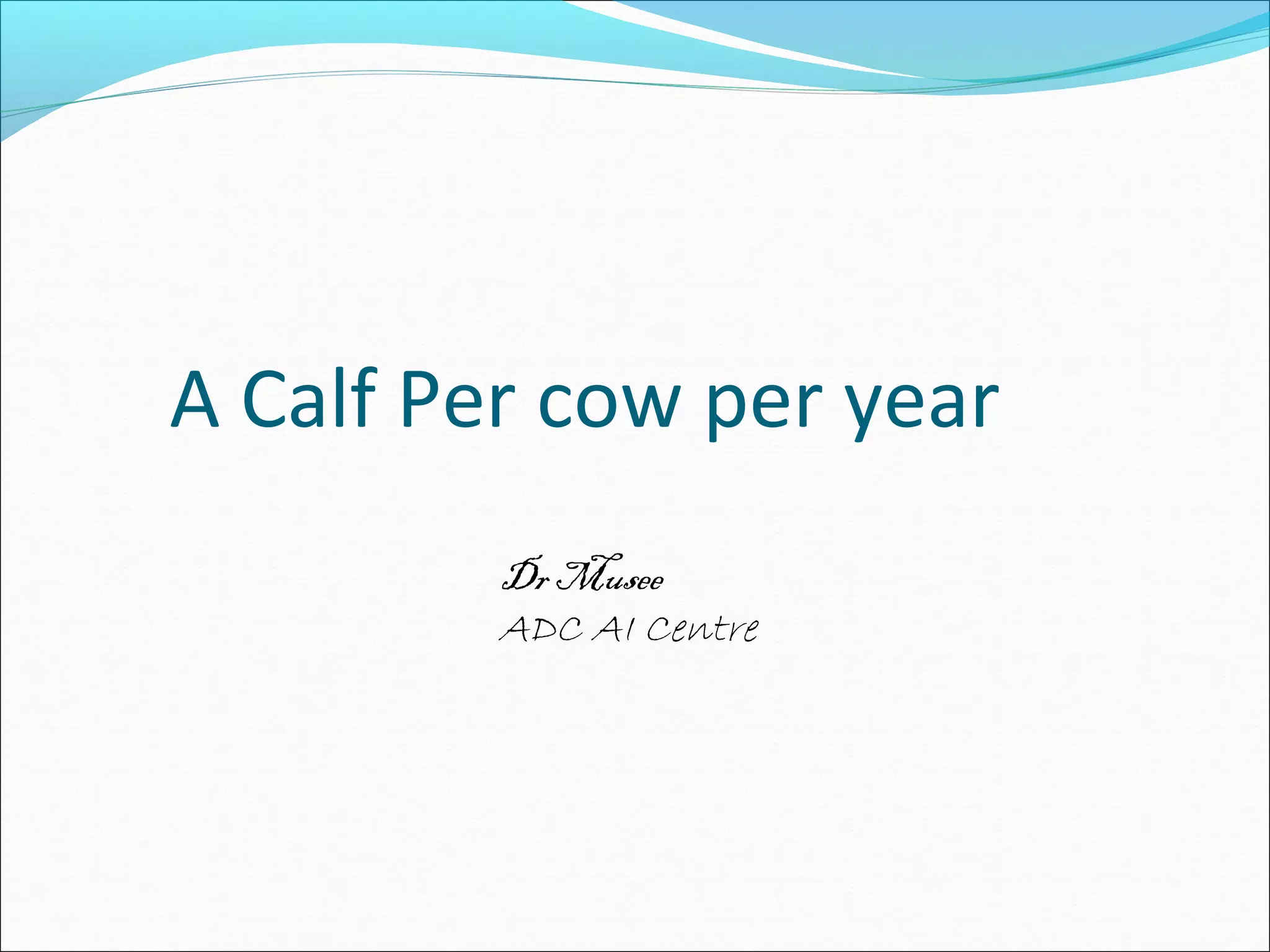 A Calf Per cow per year

Dr Musee
ADC AI Centre